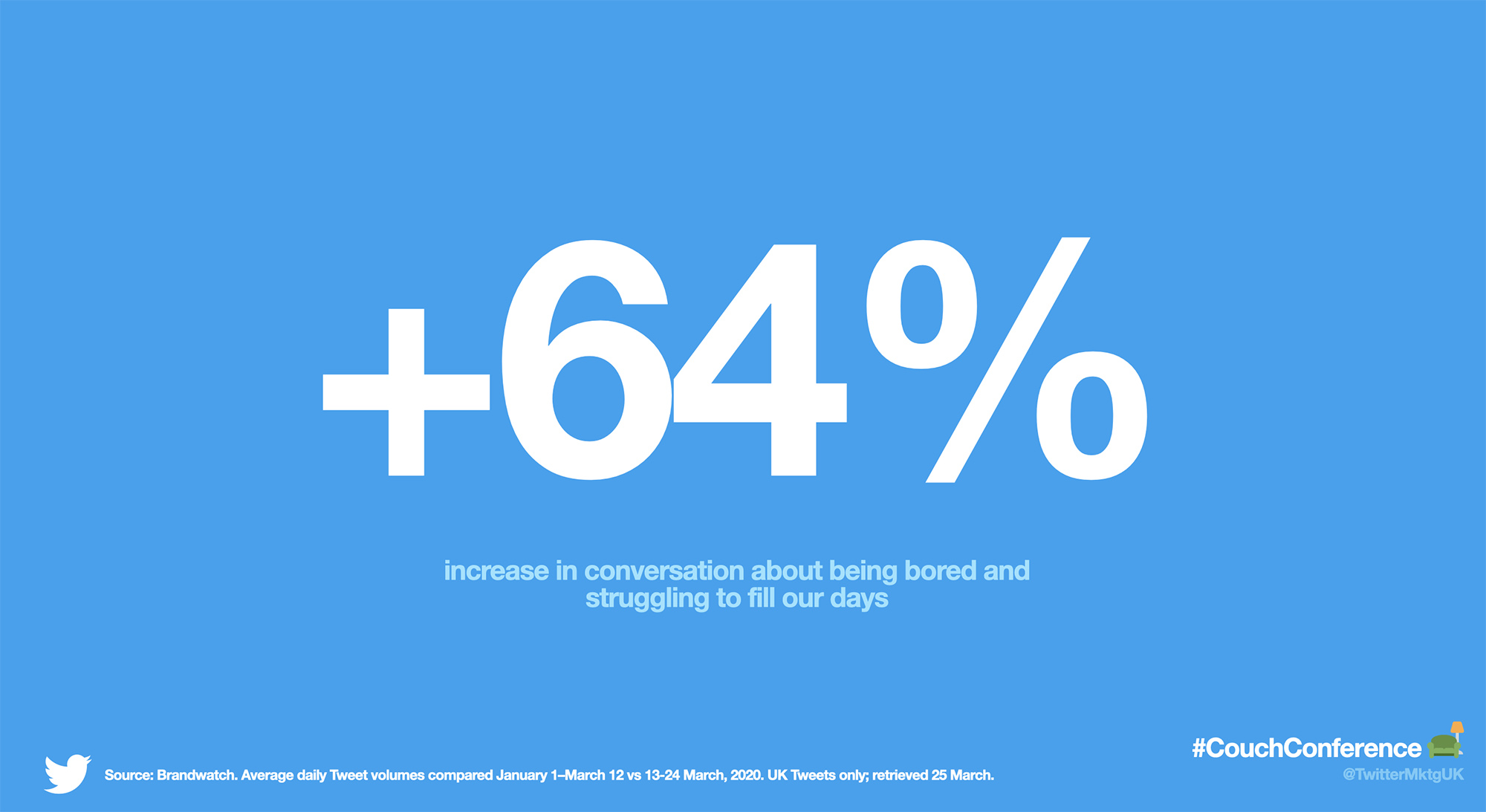 +64%

increase in conversation about being bored and struggling to fill our days

Source: Brandwatch. Average daily Tweet volumes compared January 1–March 12 vs 13-24 March, 2020. UK Tweets only; retrieved 25 March.

#CouchConference

@TwitterMktgUK